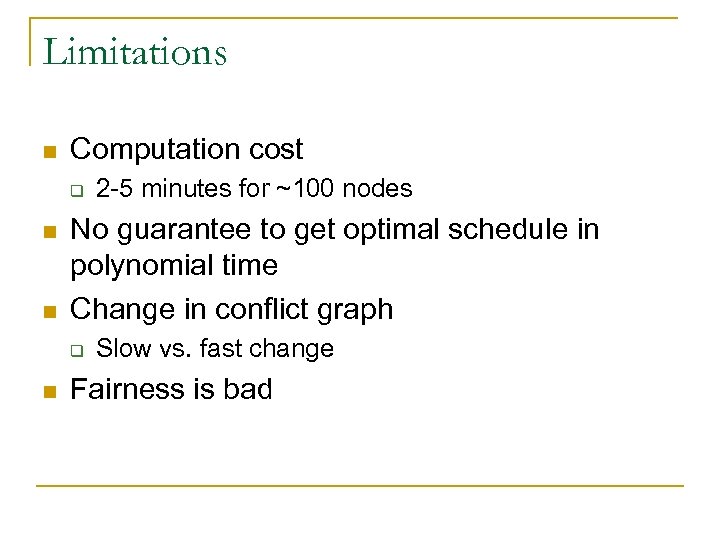 Limitations

- Computation cost
  - 2-5 minutes for ~100 nodes
- No guarantee to get optimal schedule in polynomial time
- Change in conflict graph
  - Slow vs. fast change
- Fairness is bad